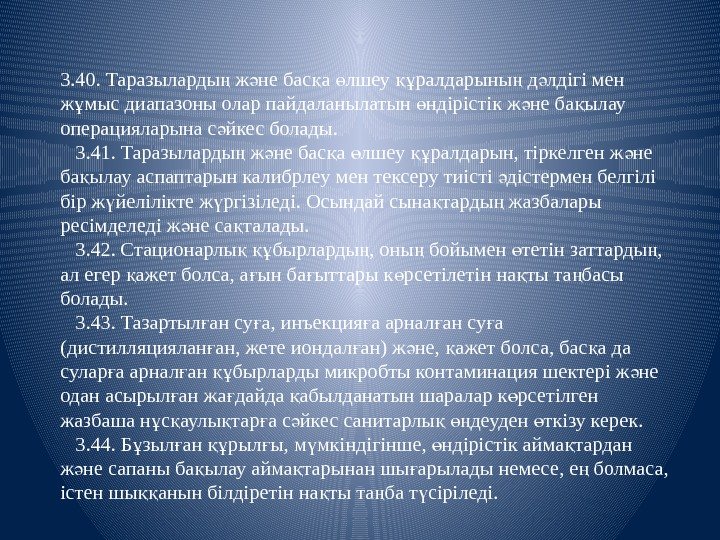 3.40. Таразылардың және басқа өлшеу құралдарының дәлдігі мен жұмыс диапазоны олар пайдаланылатын өндірістік және бақылау операцияларына сәйкес болады.

3.41. Таразылардың және басқа өлшеу құралдарын, тіркелген және бақылау аспаптарын калибрлеу мен тексеру тиісті әдістермен белгілі бір жүйелілікте жүргізіледі. Осындай сынақтардың жазбалары ресімделеді және сақталады.

3.42. Стационарлық құбырлардың, оның бойымен өтетін заттардың, ал егер қажет болса, ағын бағыттары көрсетілетін нақты таңбасы болады.

3.43. Тазартылған суға, инъекцияға арналған суға (дистилляцияланған, жете иондалған) және, қажет болса, басқа да суларға арналған құбырларды микробты контаминация шектері және одан асырылған жағдайда қабылданатын шаралар көрсетілген жазбаша нұсқаулықтарға сәйкес санитарлық өңдеуден өткізу керек.

3.44. Бұзылған құрылғы, мүмкіндігінше, өндірістік аймақтардан және сапаны бақылау аймақтарынан шығарылады немесе, ең болмаса, істен шыққанын білдіретін нақты таңба түсіріледі.